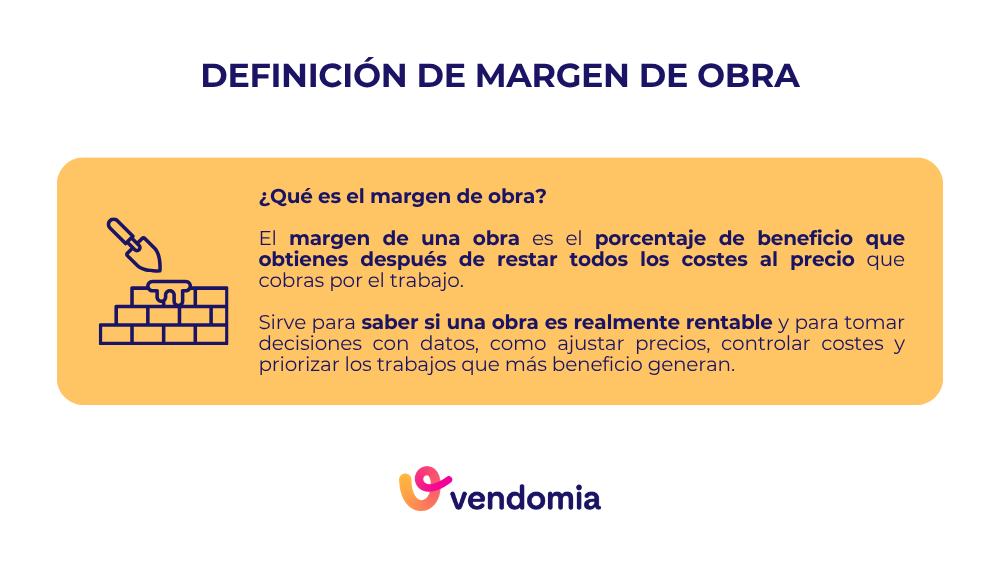 DEFINICIÓN DE MARGEN DE OBRA

¿Qué es el margen de obra?

El margen de una obra es el porcentaje de beneficio que obtienes después de restar todos los costes al precio que cobras por el trabajo.

Sirve para saber si una obra es realmente rentable y para tomar decisiones con datos, como ajustar precios, controlar costes y priorizar los trabajos que más beneficio generan.

vendomia